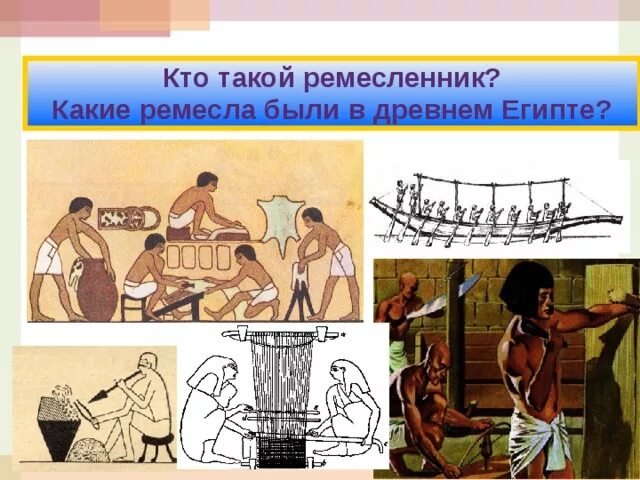 Кто такой ремесленник?
Какие ремесла были в древнем Египте?